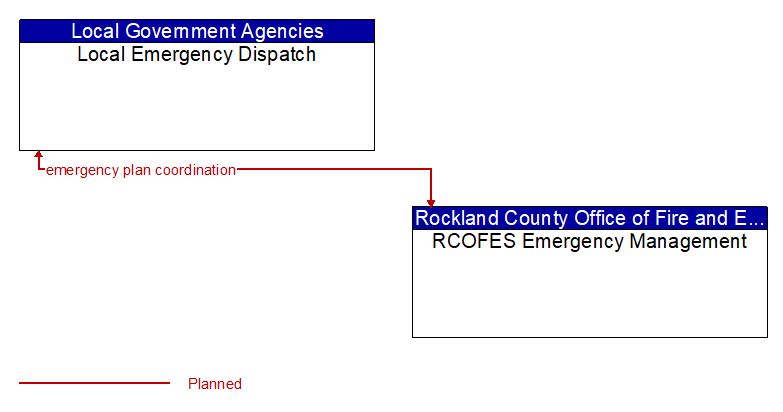 Local Government Agencies
Local Emergency Dispatch

emergency plan coordination

Rockland County Office of Fire and E...
RCOFES Emergency Management

Planned